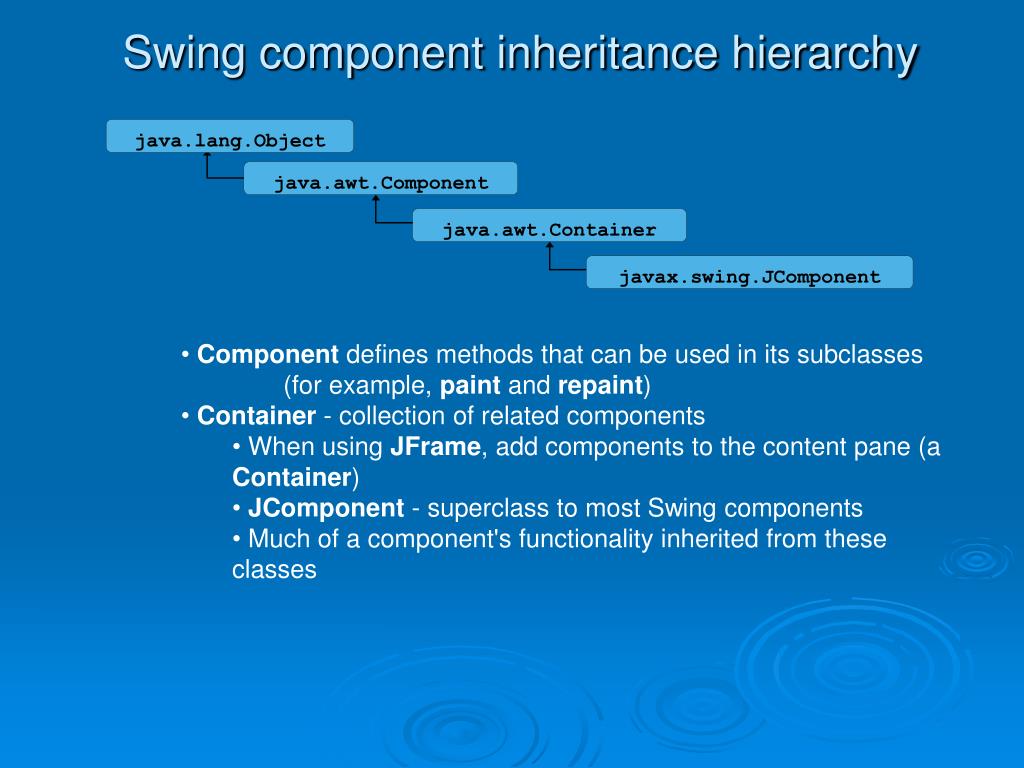 Swing component inheritance hierarchy

java.lang.Object

java.awt.Component

java.awt.Container

javax.swing.JComponent

• Component defines methods that can be used in its subclasses (for example, paint and repaint)
• Container - collection of related components
• When using JFrame, add components to the content pane (a Container)
• JComponent - superclass to most Swing components
• Much of a component's functionality inherited from these classes